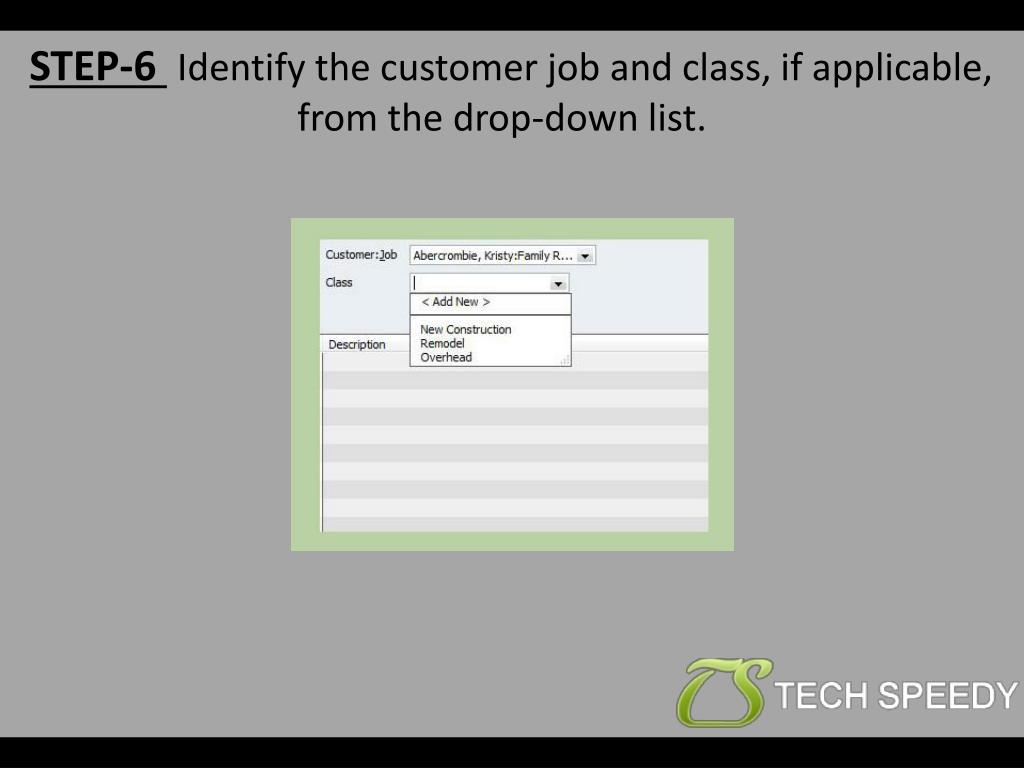 STEP-6 Identify the customer job and class, if applicable, from the drop-down list.

Customer:Job
Abercrombie, Kristy:Family R...
Class
< Add New >
New Construction
Remodel
Overhead
Description

TS TECH SPEEDY